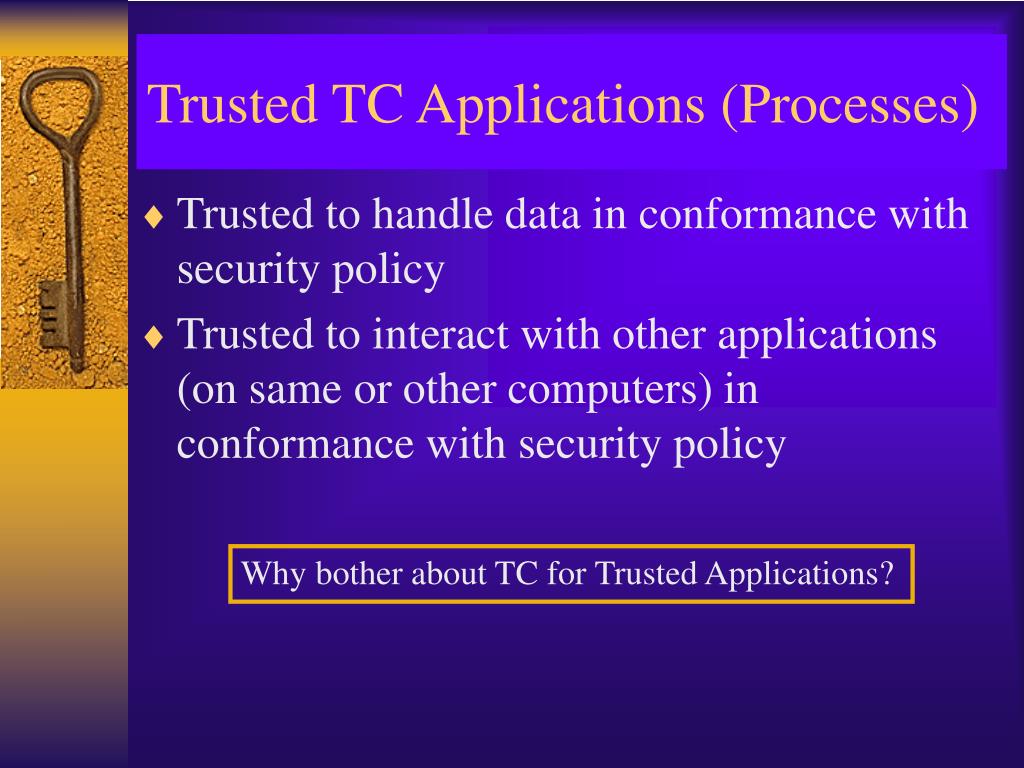 Trusted TC Applications (Processes)

♦ Trusted to handle data in conformance with security policy

♦ Trusted to interact with other applications (on same or other computers) in conformance with security policy

Why bother about TC for Trusted Applications?